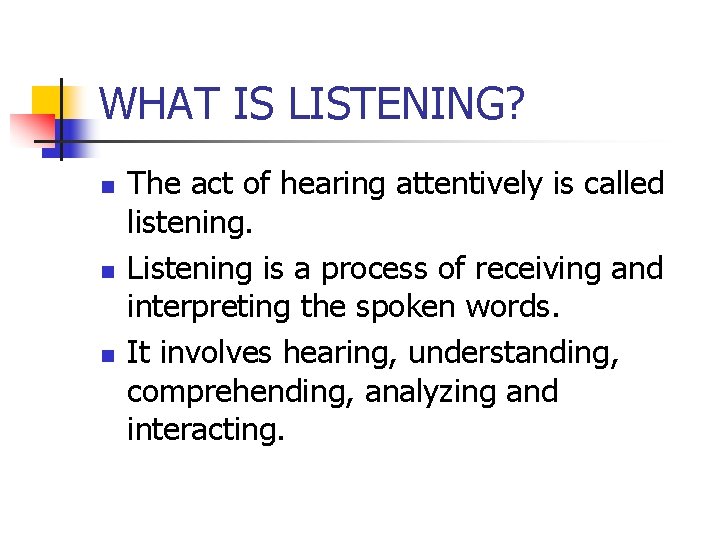 WHAT IS LISTENING?

- The act of hearing attentively is called listening.
- Listening is a process of receiving and interpreting the spoken words.
- It involves hearing, understanding, comprehending, analyzing and interacting.